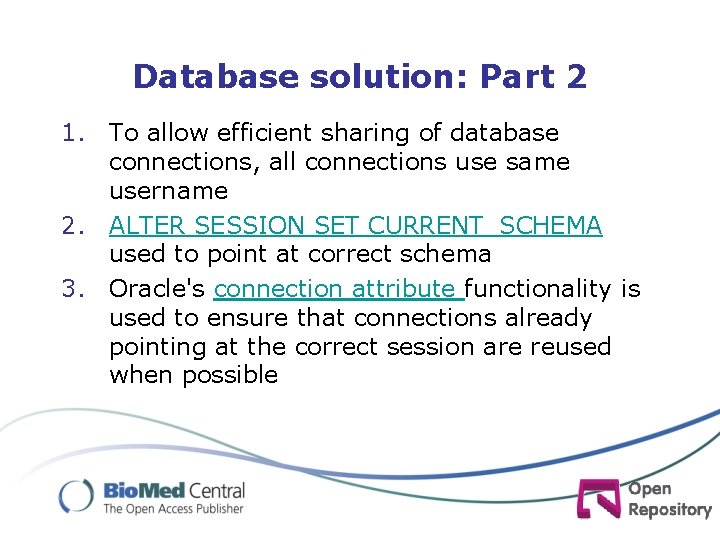 Database solution: Part 2

1. To allow efficient sharing of database connections, all connections use same username
2. ALTER SESSION SET CURRENT_SCHEMA used to point at correct schema
3. Oracle's connection attribute functionality is used to ensure that connections already pointing at the correct session are reused when possible

BioMed Central
The Open Access Publisher

Open Repository